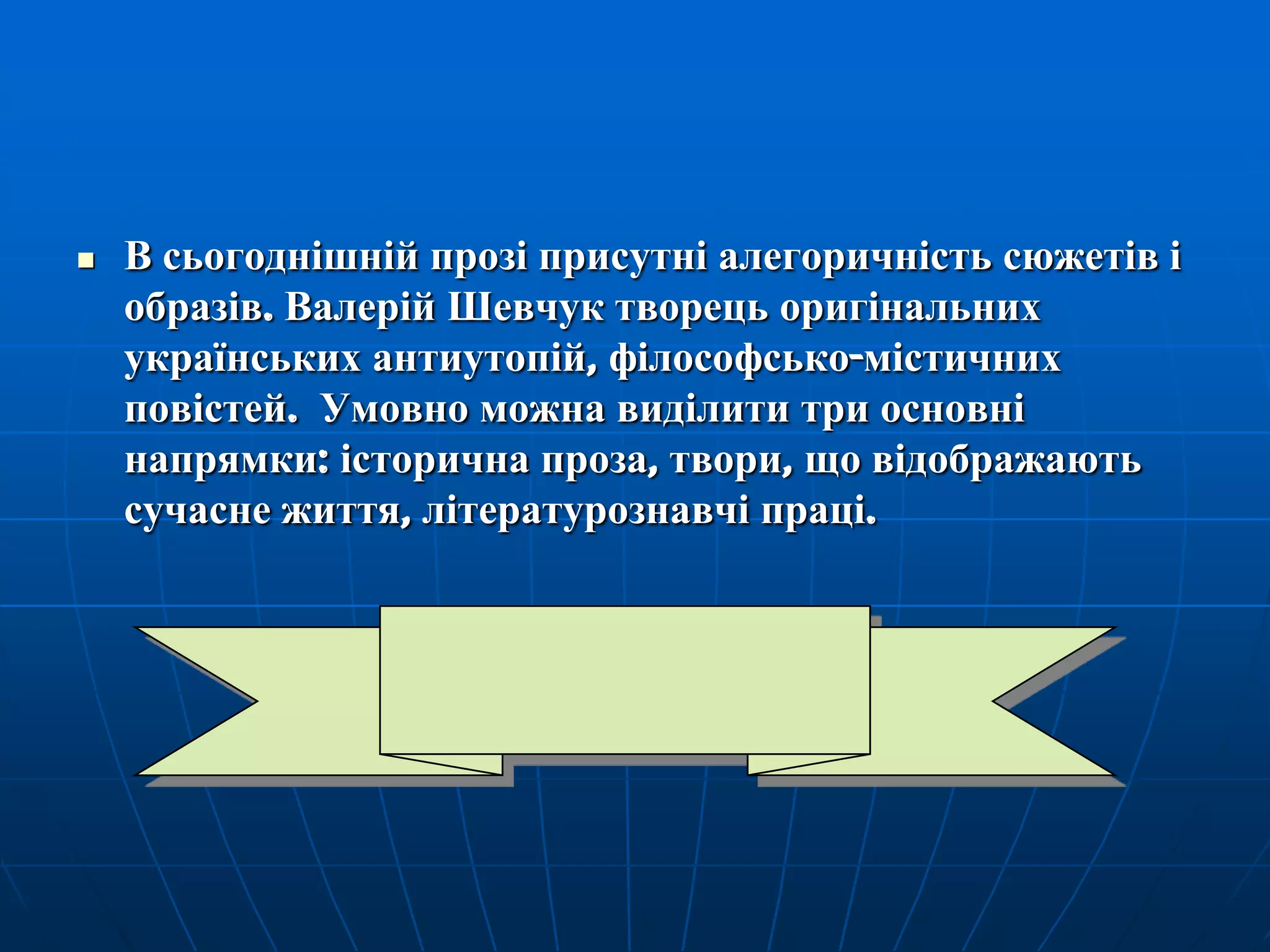 В сьогоднішній прозі присутні алегоричність сюжетів і образів. Валерій Шевчук творець оригінальних українських антиутопій, філософсько-містичних повістей. Умовно можна виділити три основні напрямки: історична проза, твори, що відображають сучасне життя, літературознавчі праці.